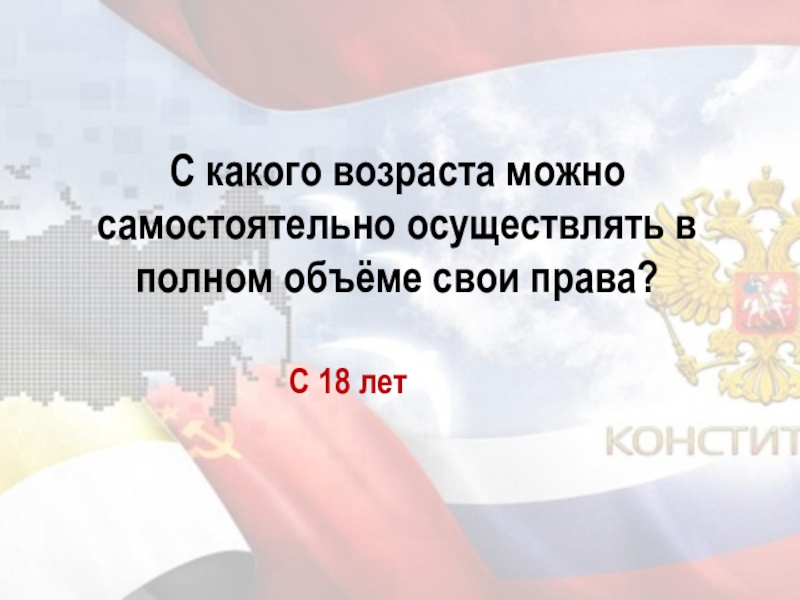 С какого возраста можно самостоятельно осуществлять в полном объёме свои права?

С 18 лет

КОНСТИТ